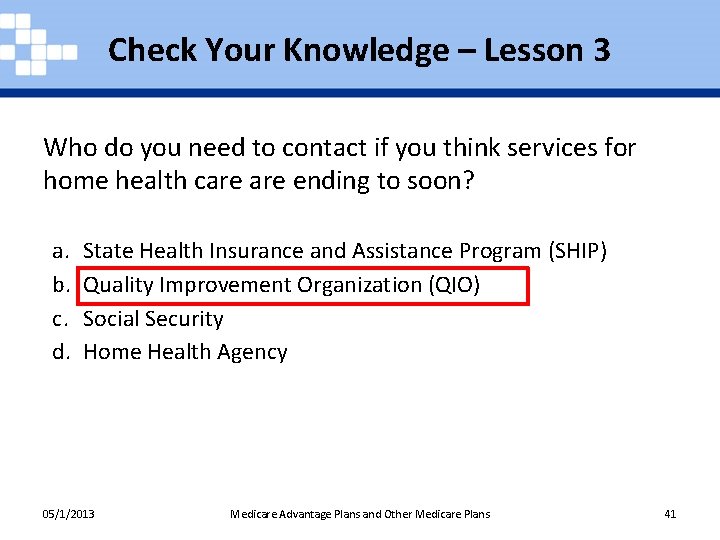 Check Your Knowledge – Lesson 3

Who do you need to contact if you think services for home health care are ending to soon?

a. State Health Insurance and Assistance Program (SHIP)
b. Quality Improvement Organization (QIO)
c. Social Security
d. Home Health Agency

05/1/2013 Medicare Advantage Plans and Other Medicare Plans 41